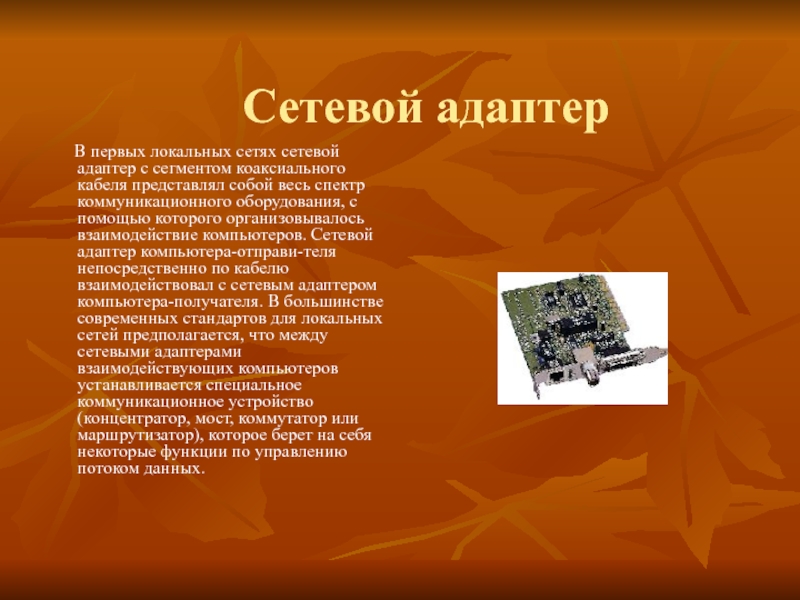 Сетевой адаптер

В первых локальных сетях сетевой адаптер с сегментом коаксиального кабеля представлял собой весь спектр коммуникационного оборудования, с помощью которого организовывалось взаимодействие компьютеров. Сетевой адаптер компьютера-отправи-теля непосредственно по кабелю взаимодействовал с сетевым адаптером компьютера-получателя. В большинстве современных стандартов для локальных сетей предполагается, что между сетевыми адаптерами взаимодействующих компьютеров устанавливается специальное коммуникационное устройство (концентратор, мост, коммутатор или маршрутизатор), которое берет на себя некоторые функции по управлению потоком данных.